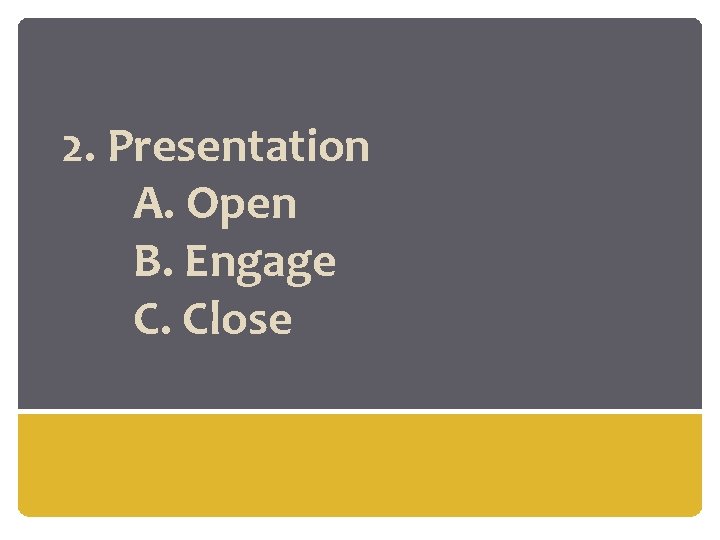 2. Presentation
A. Open
B. Engage
C. Close